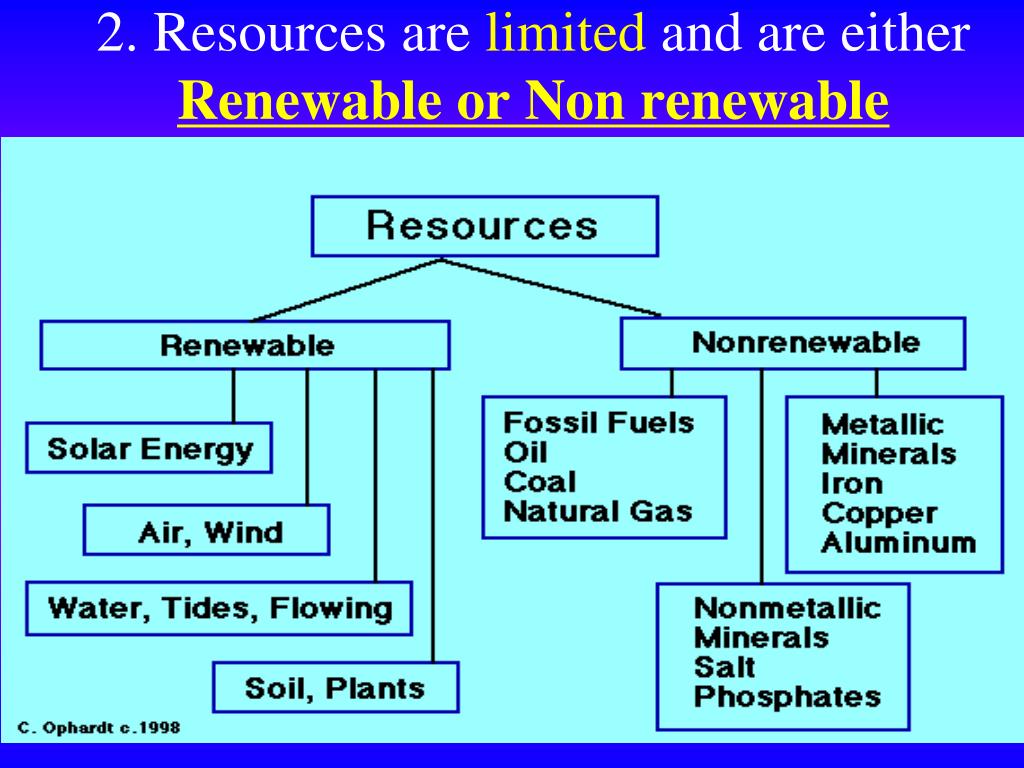 2. Resources are limited and are either
Renewable or Non renewable

Resources

Renewable

Solar Energy

Air, Wind

Water, Tides, Flowing

Soil, Plants

Nonrenewable

Fossil Fuels
Oil
Coal
Natural Gas

Metallic
Minerals
Iron
Copper
Aluminum

Nonmetallic
Minerals
Salt
Phosphates

C. Ophardt c.1998